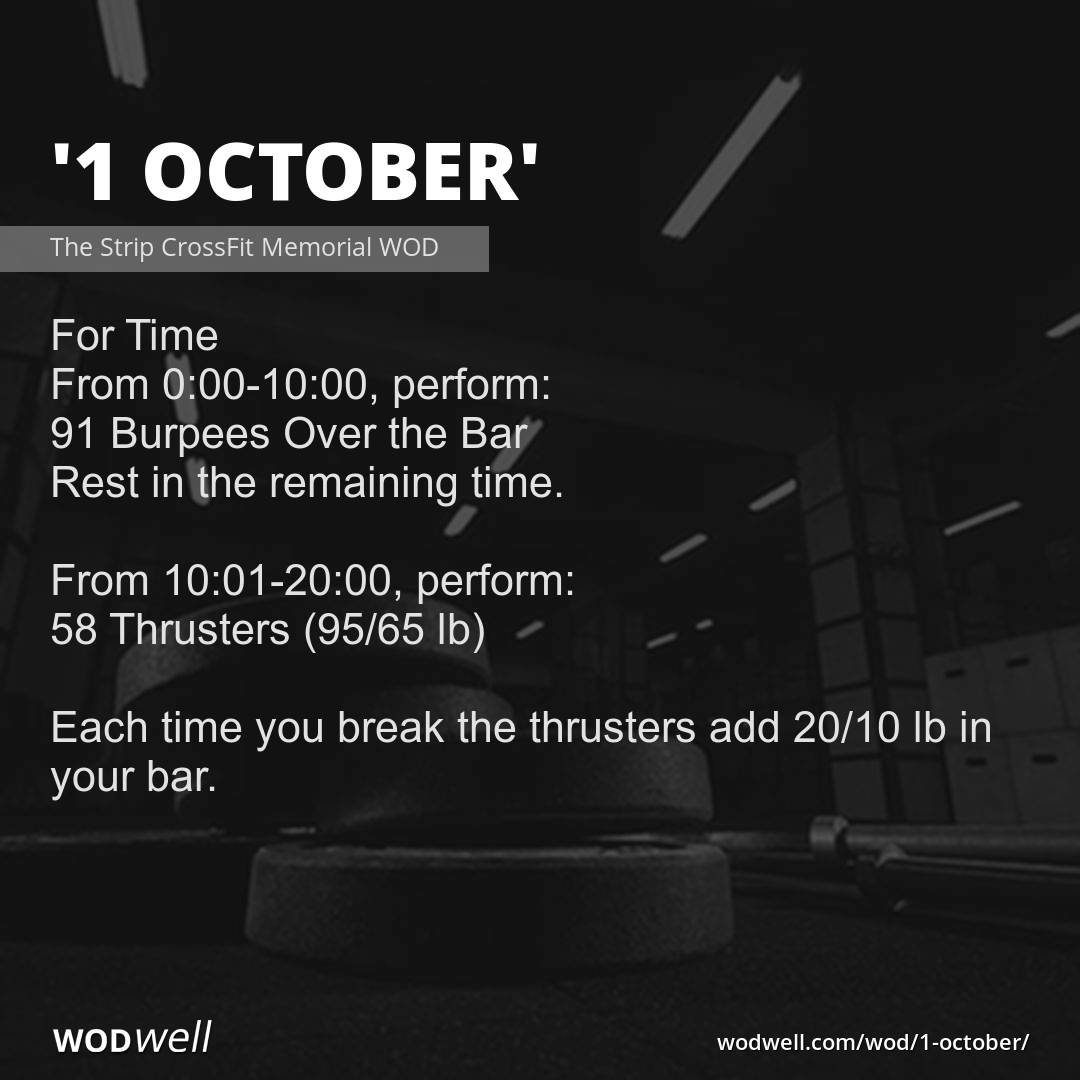 '1 OCTOBER'

The Strip CrossFit Memorial WOD

For Time
From 0:00-10:00, perform:
91 Burpees Over the Bar
Rest in the remaining time.

From 10:01-20:00, perform:
58 Thrusters (95/65 lb)

Each time you break the thrusters add 20/10 lb in your bar.

WODwell

wodwell.com/wod/1-october/